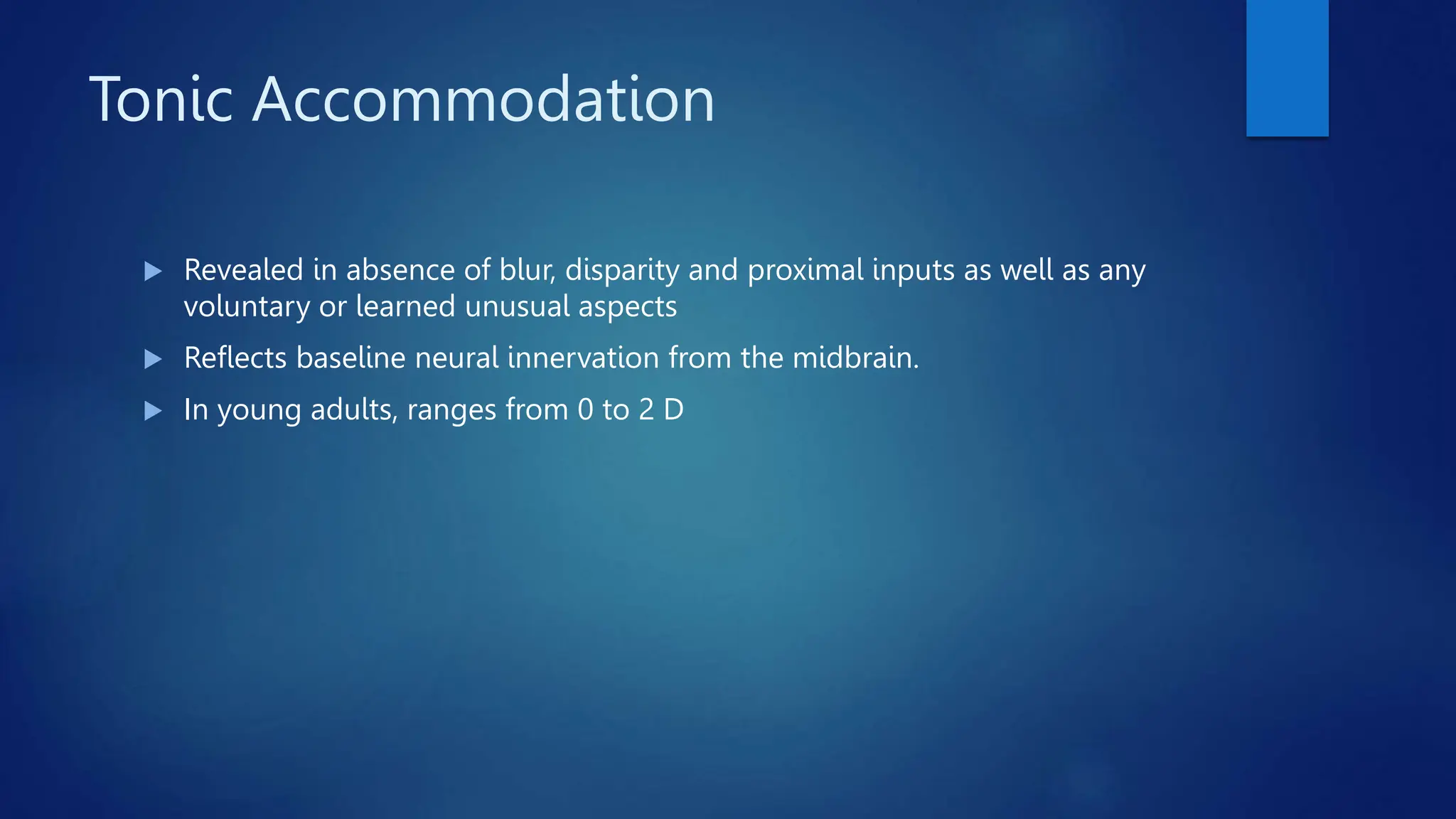 Tonic Accommodation

▶ Revealed in absence of blur, disparity and proximal inputs as well as any voluntary or learned unusual aspects

▶ Reflects baseline neural innervation from the midbrain.

▶ In young adults, ranges from 0 to 2 D